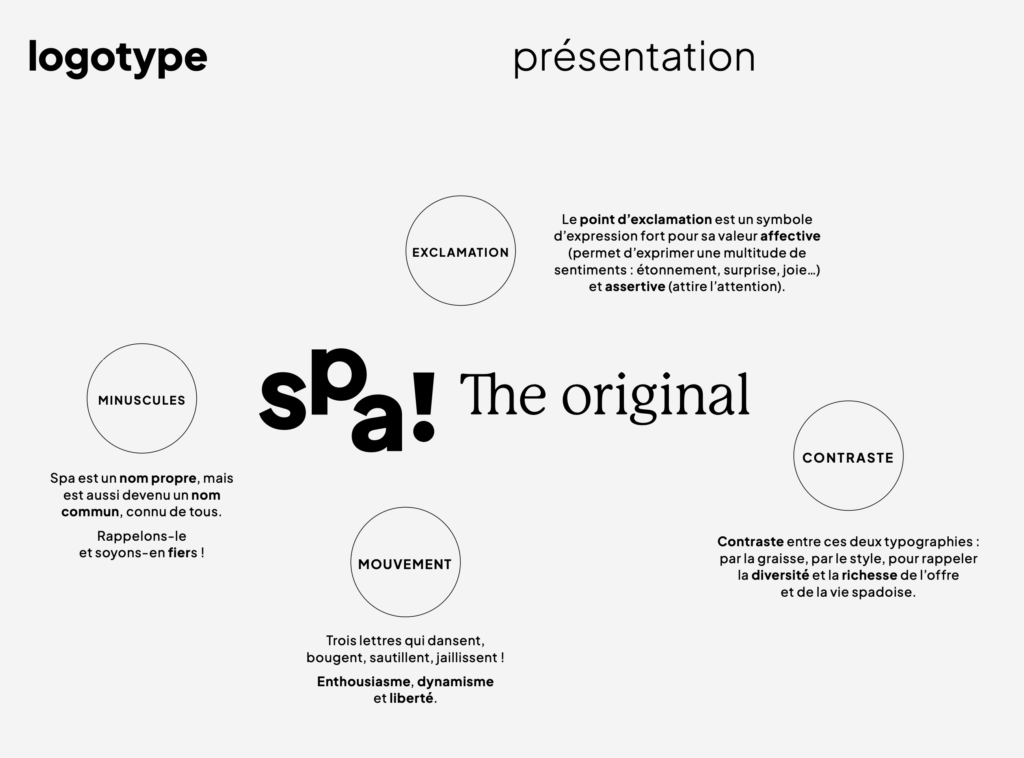 logotype

présentation

EXCLAMATION

Le point d'exclamation est un symbole d'expression fort pour sa valeur affective (permet d'exprimer une multitude de sentiments : étonnement, surprise, joie…) et assertive (attire l'attention).

MINUSCULES

spa! The original

CONTRASTE

Spa est un nom propre, mais est aussi devenu un nom commun, connu de tous.

Rappelons-le et soyons-en fiers !

MOUVEMENT

Contraste entre ces deux typographies : par la graisse, par le style, pour rappeler la diversité et la richesse de l'offre et de la vie spadoise.

Trois lettres qui dansent, bougent, sautillent, jaillissent !

Enthousiasme, dynamisme et liberté.